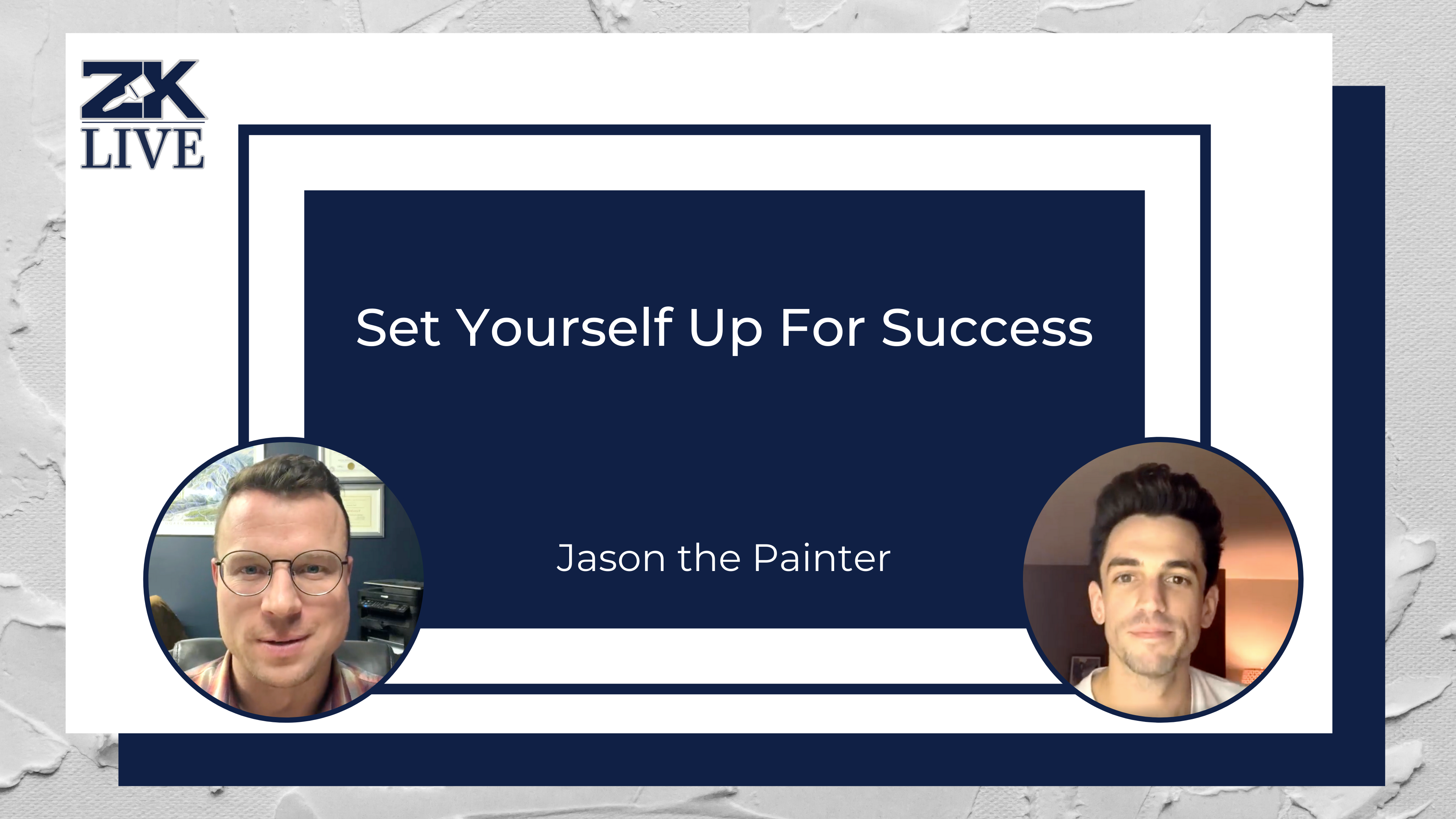 ZK
LIVE

Set Yourself Up For Success

Jason the Painter